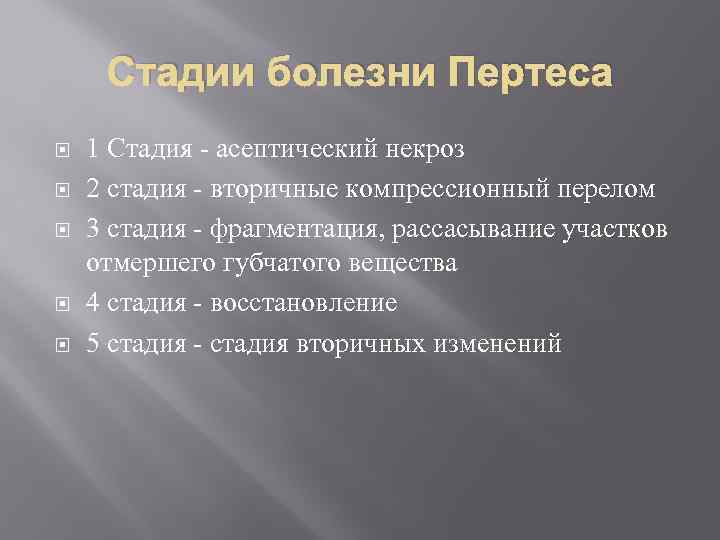 Стадии болезни Пертеса

1 Стадия - асептический некроз

2 стадия - вторичные компрессионный перелом

3 стадия - фрагментация, рассасывание участков отмершего губчатого вещества

4 стадия - восстановление

5 стадия - стадия вторичных изменений